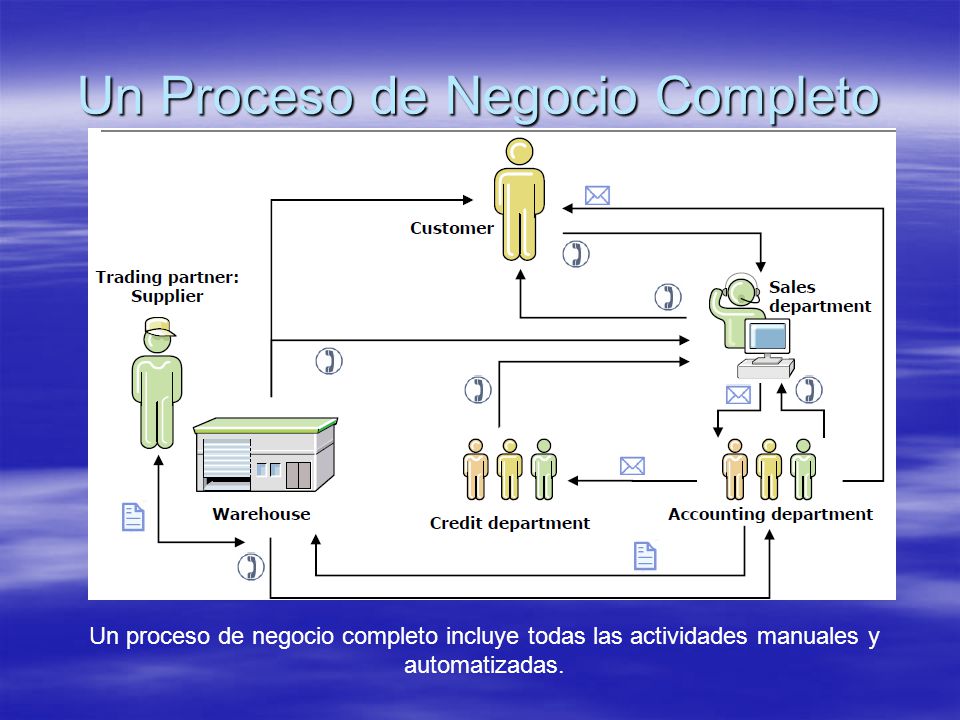 Un Proceso de Negocio Completo

Customer

Trading partner: Supplier

Sales department

Warehouse

Credit department

Accounting department

Un proceso de negocio completo incluye todas las actividades manuales y automatizadas.